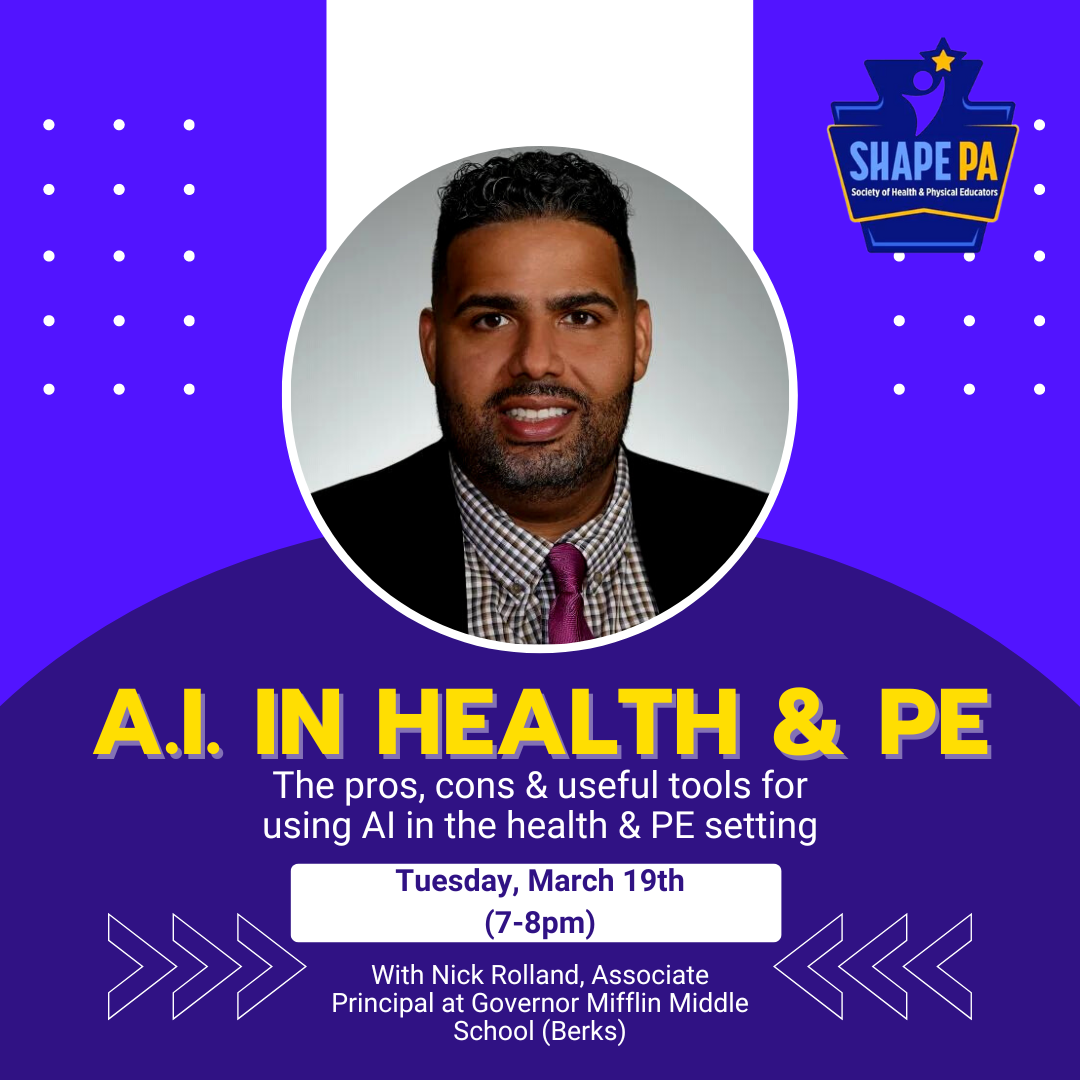 SHAPE PA
Society of Health & Physical Educators

A.I. IN HEALTH & PE

The pros, cons & useful tools for using AI in the health & PE setting

Tuesday, March 19th
(7-8pm)

With Nick Rolland, Associate Principal at Governor Mifflin Middle School (Berks)